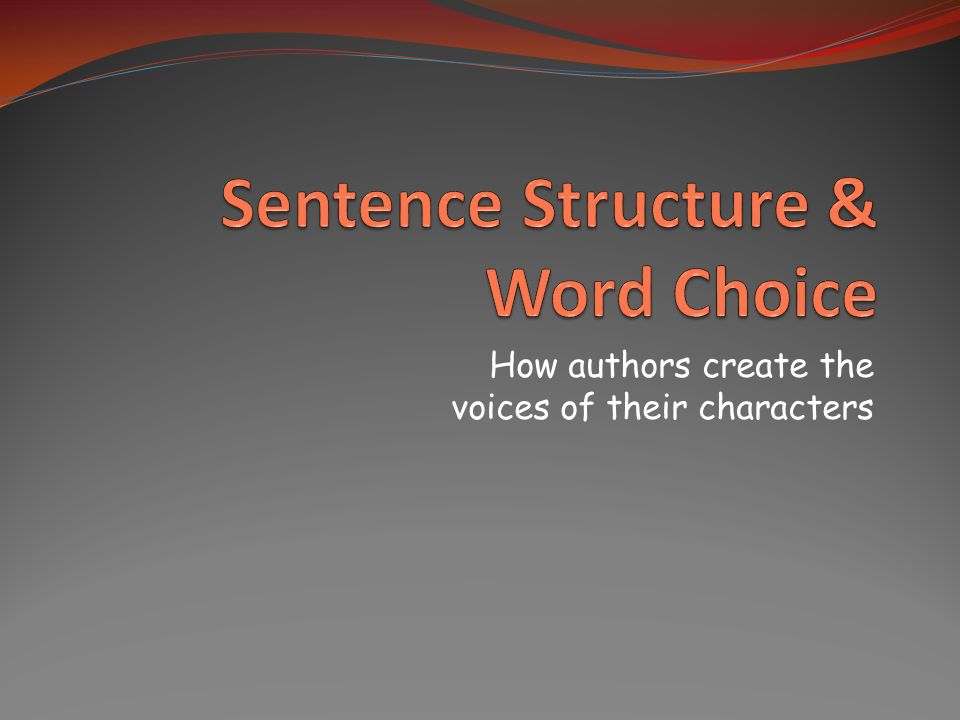 Sentence Structure & Word Choice

How authors create the voices of their characters